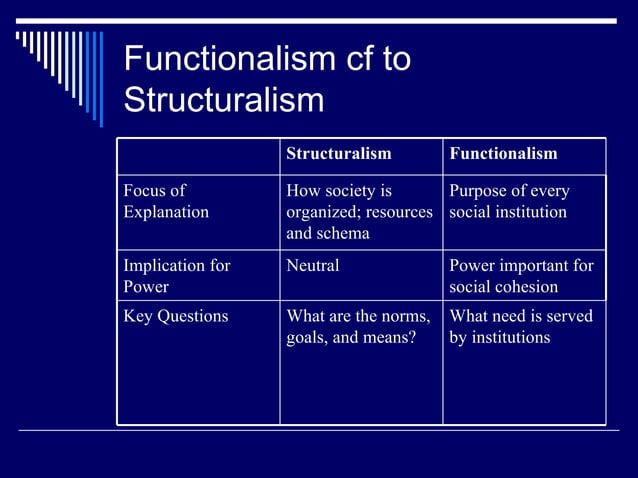 Functionalism cf to Structuralism

| | Structuralism | Functionalism |
|---|---|---|
| Focus of Explanation | How society is organized; resources and schema | Purpose of every social institution |
| Implication for Power | Neutral | Power important for social cohesion |
| Key Questions | What are the norms, goals, and means? | What need is served by institutions |